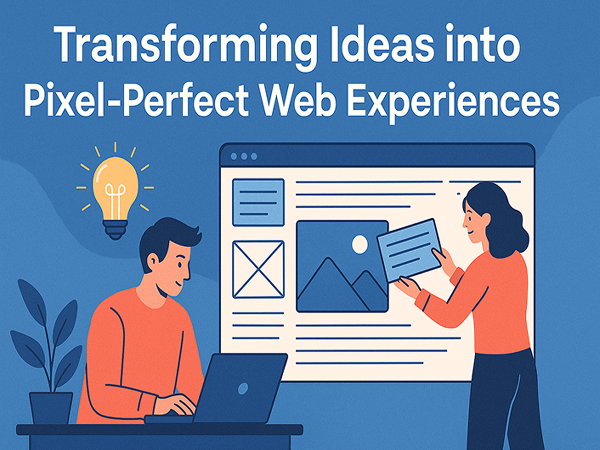 Transforming Ideas into Pixel-Perfect Web Experiences